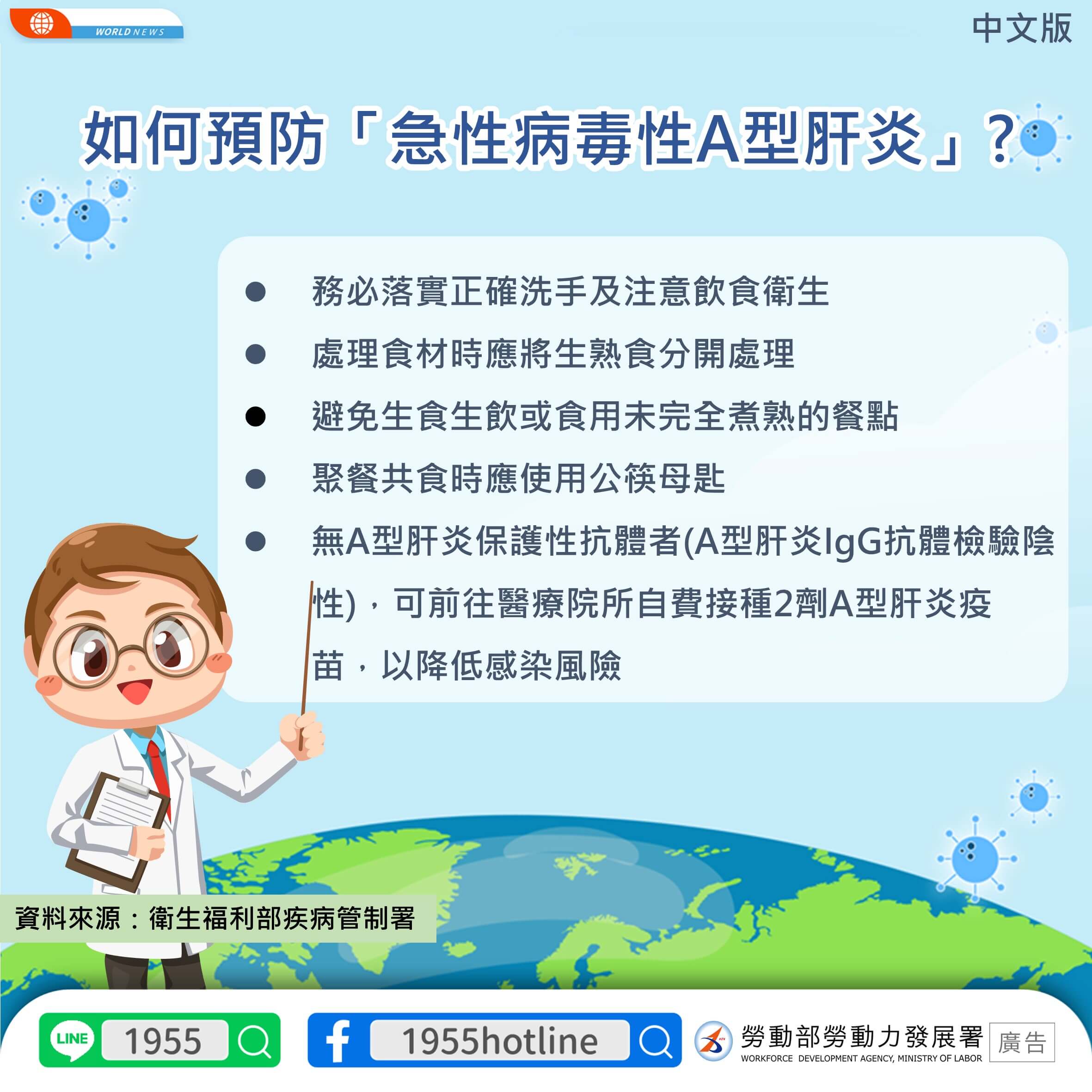 WORLD NEWS

中文版

如何預防「急性病毒性A型肝炎」?

● 務必落實正確洗手及注意飲食衛生
● 處理食材時應將生熟食分開處理
● 避免生食生飲或食用未完全煮熟的餐點
● 聚餐共食時應使用公筷母匙
● 無A型肝炎保護性抗體者(A型肝炎IgG抗體檢驗陰性),可前往醫療院所自費接種2劑A型肝炎疫苗,以降低感染風險

資料來源:衛生福利部疾病管制署

LINE 1955

1955hotline

勞動部勞動力發展署
WORKFORCE DEVELOPMENT AGENCY, MINISTRY OF LABOR

廣告